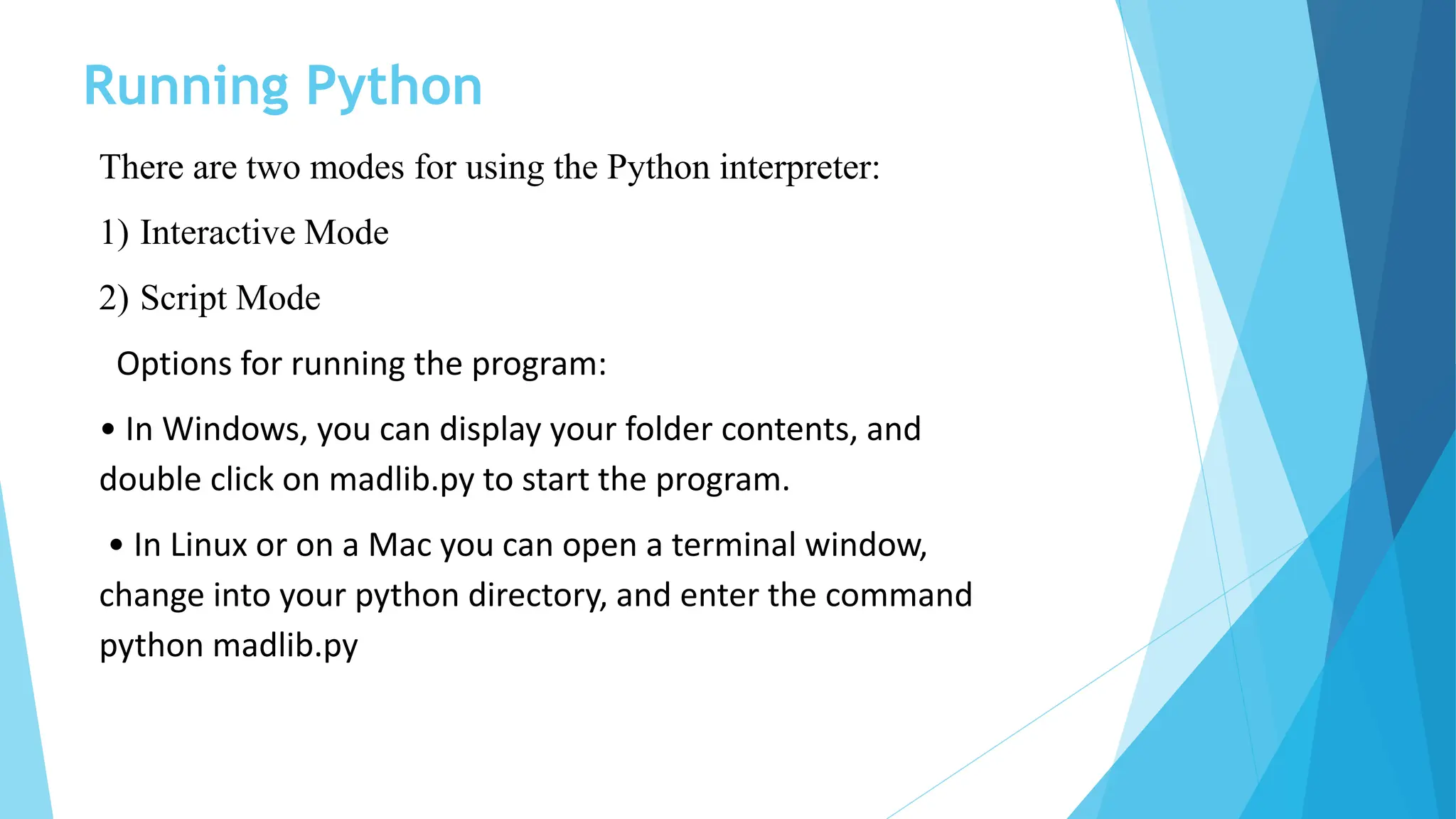 Running Python

There are two modes for using the Python interpreter:

1) Interactive Mode

2) Script Mode

Options for running the program:

• In Windows, you can display your folder contents, and double click on madlib.py to start the program.

• In Linux or on a Mac you can open a terminal window, change into your python directory, and enter the command python madlib.py